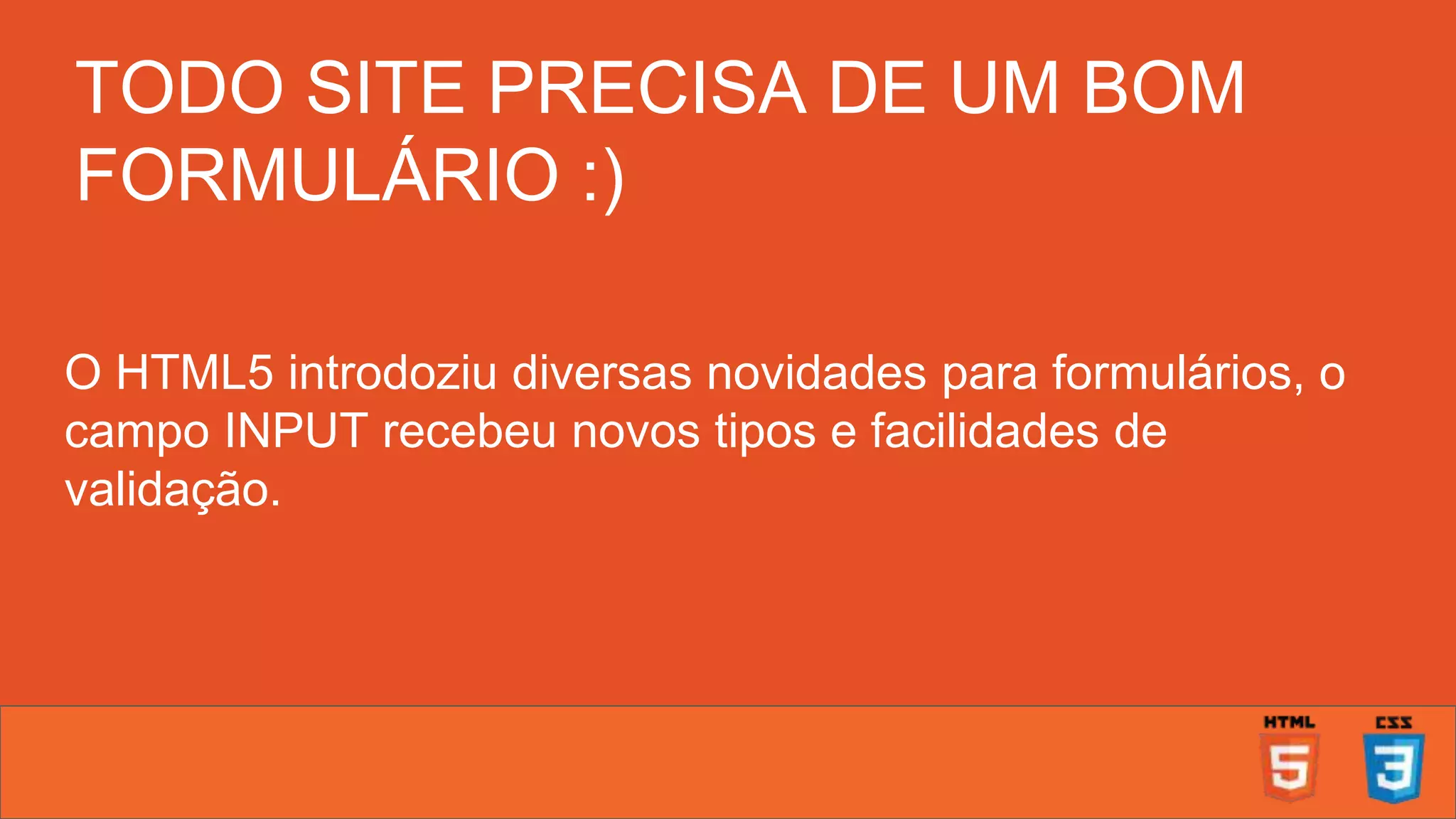 TODO SITE PRECISA DE UM BOM FORMULÁRIO :)

O HTML5 introdoziu diversas novidades para formulários, o campo INPUT recebeu novos tipos e facilidades de validação.

HTML
5
CSS
3